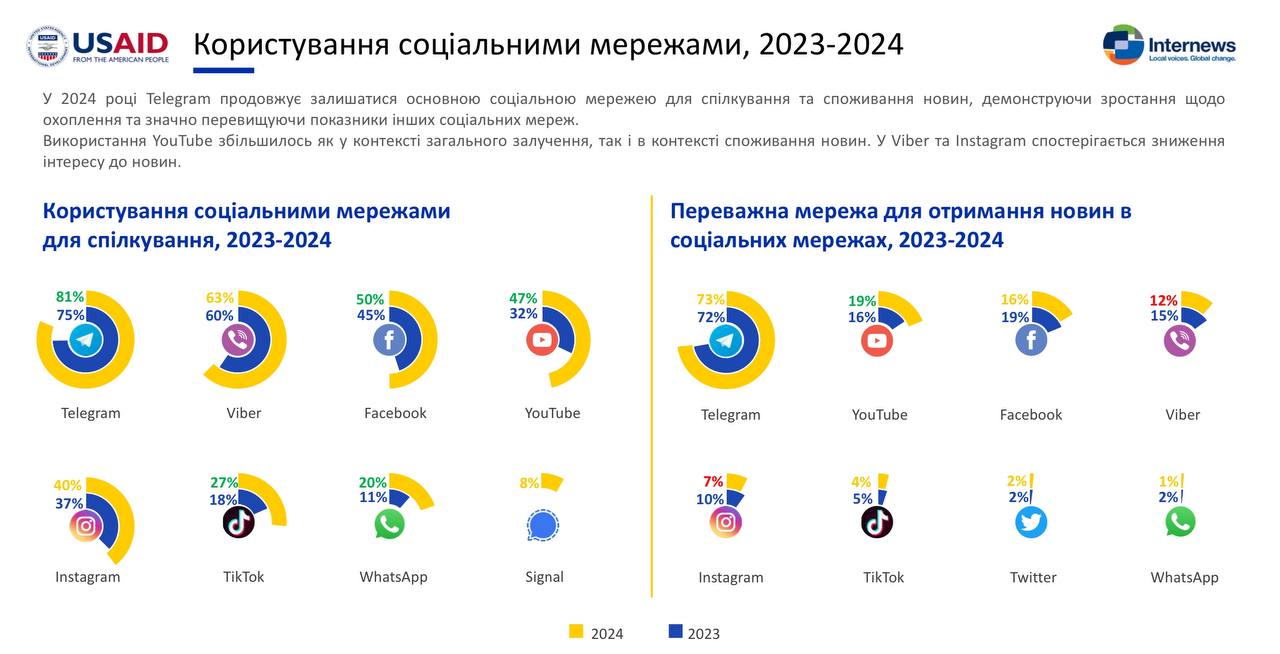 USAID FROM THE AMERICAN PEOPLE

Користування соціальними мережами, 2023-2024

Internews Local voices. Global change.

У 2024 році Telegram продовжує залишатися основною соціальною мережею для спілкування та споживання новин, демонструючи зростання щодо охоплення та значно перевищуючи показники інших соціальних мереж.
Використання YouTube збільшилось як у контексті загального залучення, так і в контексті споживання новин. У Viber та Instagram спостерігається зниження інтересу до новин.

Користування соціальними мережами для спілкування, 2023-2024

81%
75%
Telegram

63%
60%
Viber

50%
45%
Facebook

47%
32%
YouTube

40%
37%
Instagram

27%
18%
TikTok

20%
11%
WhatsApp

8%
Signal

Переважна мережа для отримання новин в соціальних мережах, 2023-2024

73%
72%
Telegram

19%
16%
YouTube

16%
19%
Facebook

12%
15%
Viber

7%
10%
Instagram

4%
5%
TikTok

2%
2%
Twitter

1%
2%
WhatsApp

2024
2023